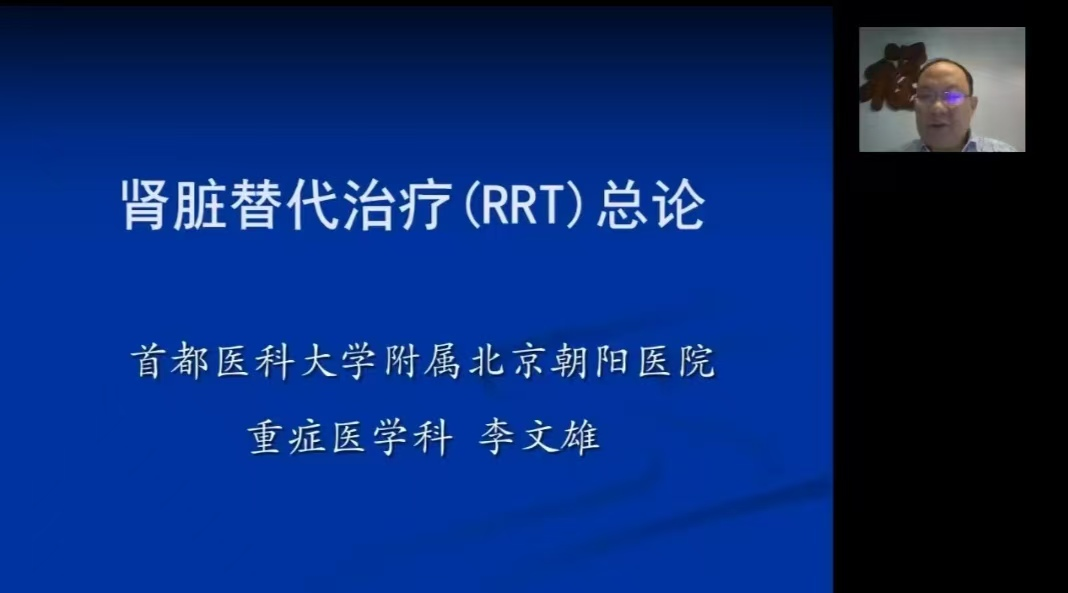 肾脏替代治疗(RRT)总论

首都医科大学附属北京朝阳医院
重症医学科 李文雄